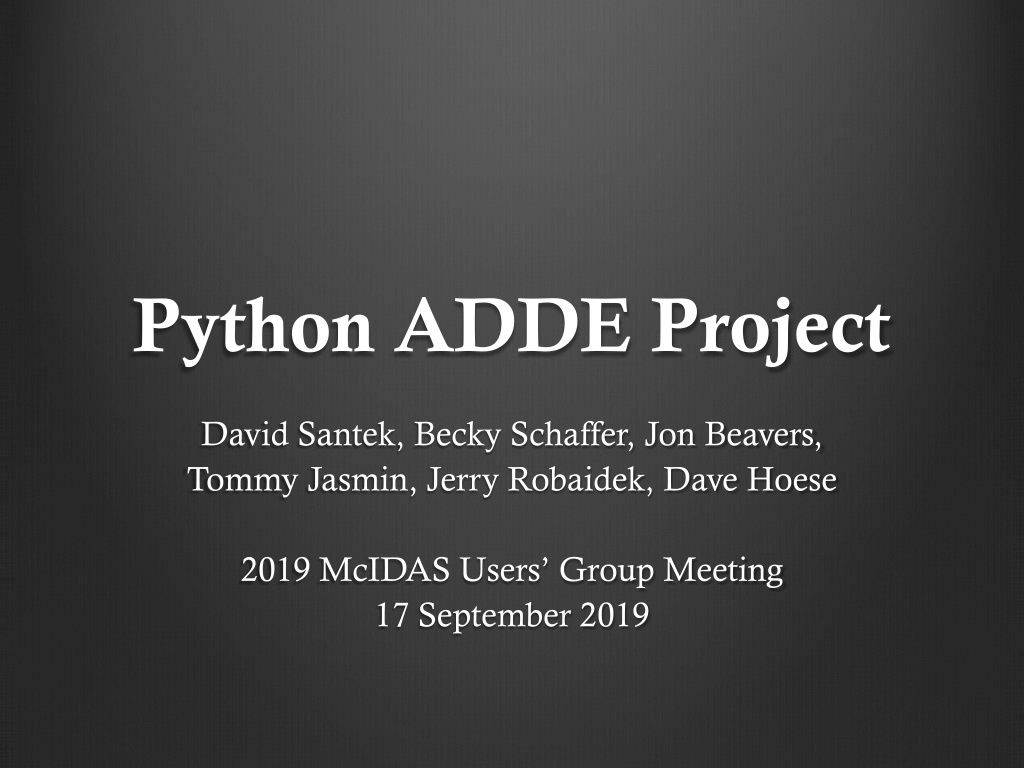 Python ADDE Project

David Santek, Becky Schaffer, Jon Beavers, Tommy Jasmin, Jerry Robaidek, Dave Hoese

2019 McIDAS Users' Group Meeting
17 September 2019